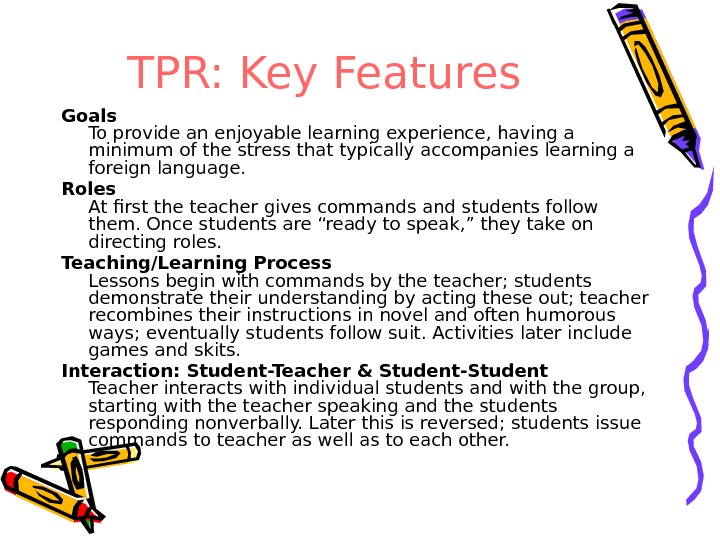 TPR: Key Features

Goals
To provide an enjoyable learning experience, having a minimum of the stress that typically accompanies learning a foreign language.

Roles
At first the teacher gives commands and students follow them. Once students are “ready to speak,” they take on directing roles.

Teaching/Learning Process
Lessons begin with commands by the teacher; students demonstrate their understanding by acting these out; teacher recombines their instructions in novel and often humorous ways; eventually students follow suit. Activities later include games and skits.

Interaction: Student-Teacher & Student-Student
Teacher interacts with individual students and with the group, starting with the teacher speaking and the students responding nonverbally. Later this is reversed; students issue commands to teacher as well as to each other.